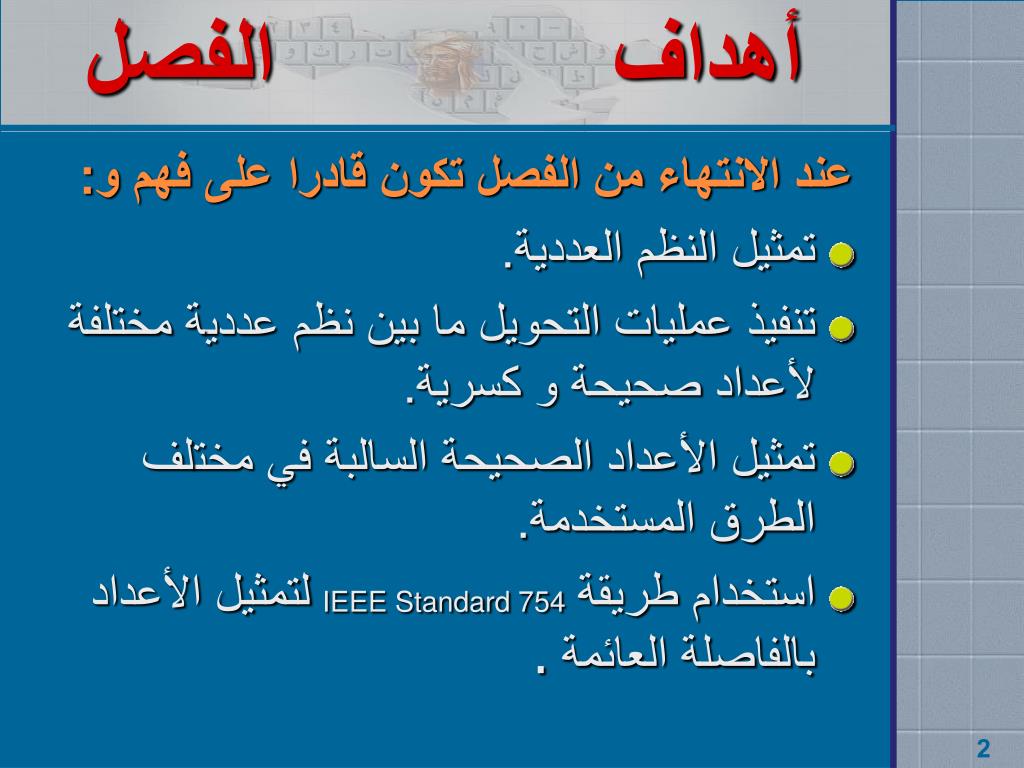 أهداف الفصل

عند الانتهاء من الفصل تكون قادرا على فهم و:

تمثيل النظم العددية.

تنفيذ عمليات التحويل ما بين نظم عددية مختلفة لأعداد صحيحة و كسرية.

تمثيل الأعداد الصحيحة السالبة في مختلف الطرق المستخدمة.

استخدام طريقة IEEE Standard 754 لتمثيل الأعداد بالفاصلة العائمة .

2